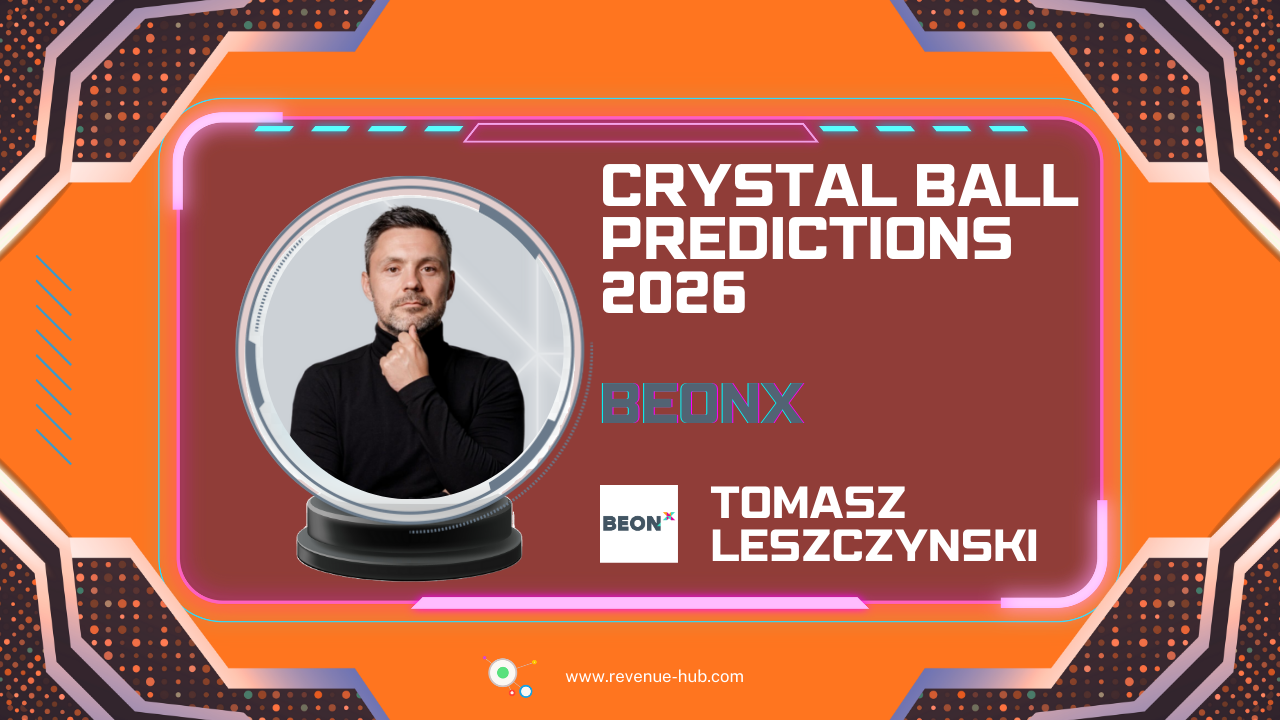 CRYSTAL BALL PREDICTIONS 2026

BEONX

BEONX

TOMASZ LESZCZYNSKI

www.revenue-hub.com